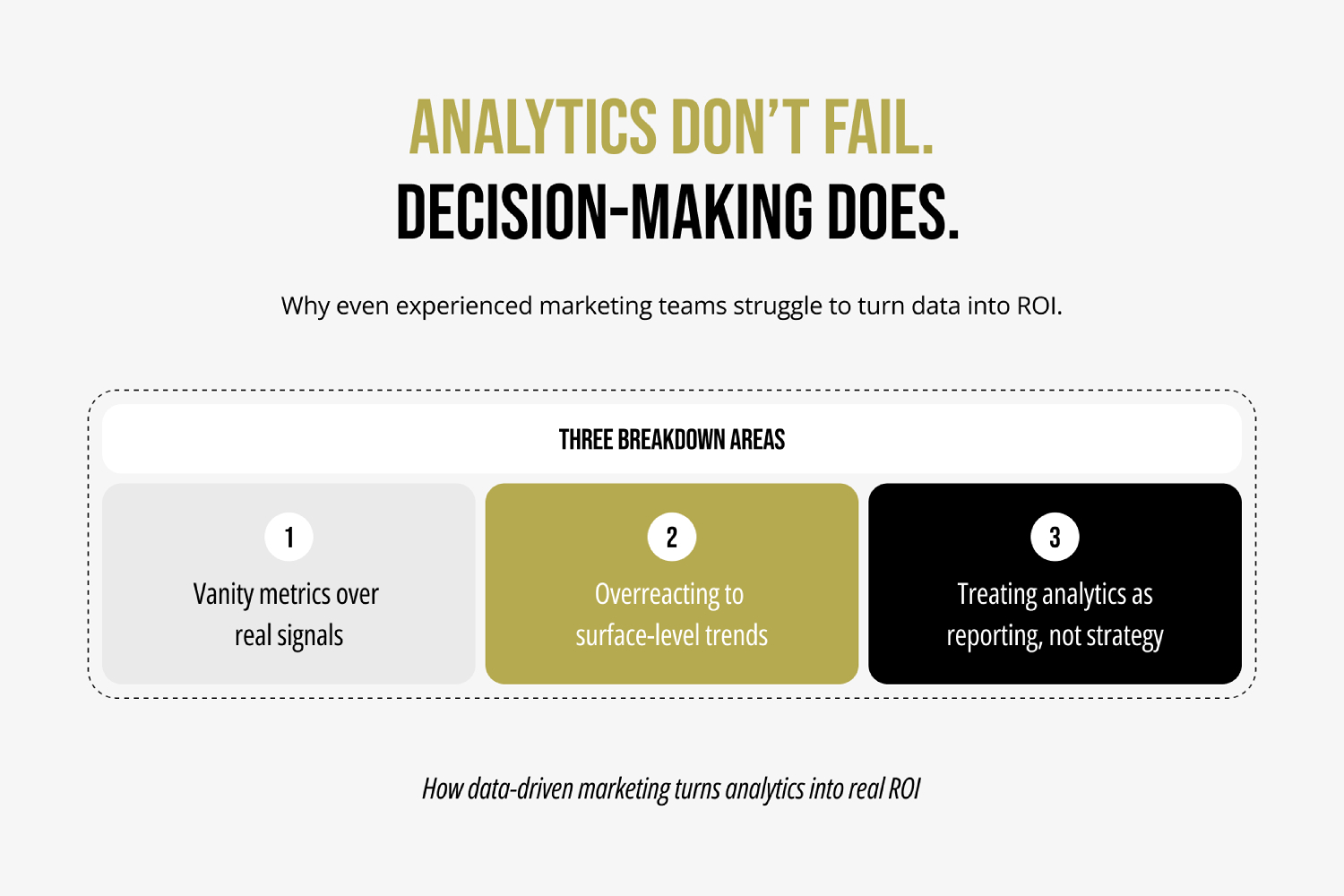 ANALYTICS DON'T FAIL.
DECISION-MAKING DOES.

Why even experienced marketing teams struggle to turn data into ROI.

THREE BREAKDOWN AREAS

1
Vanity metrics over real signals

2
Overreacting to surface-level trends

3
Treating analytics as reporting, not strategy

How data-driven marketing turns analytics into real ROI